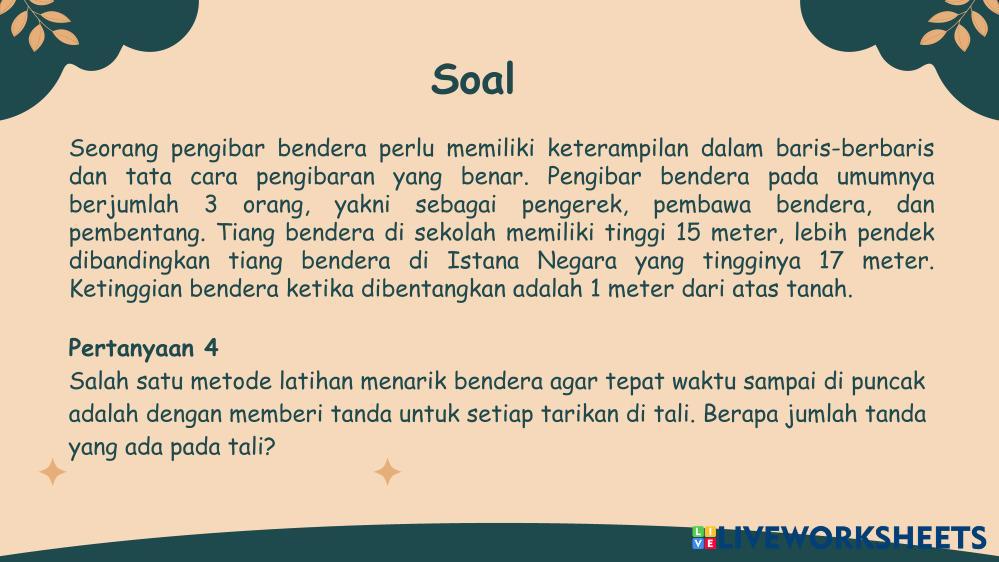 Soal

Seorang pengibar bendera perlu memiliki keterampilan dalam baris-berbaris dan tata cara pengibaran yang benar. Pengibar bendera pada umumnya berjumlah 3 orang, yakni sebagai pengerek, pembawa bendera, dan pembentang. Tiang bendera di sekolah memiliki tinggi 15 meter, lebih pendek dibandingkan tiang bendera di Istana Negara yang tingginya 17 meter. Ketinggian bendera ketika dibentangkan adalah 1 meter dari atas tanah.

Pertanyaan 4
Salah satu metode latihan menarik bendera agar tepat waktu sampai di puncak adalah dengan memberi tanda untuk setiap tarikan di tali. Berapa jumlah tanda yang ada pada tali?

LIVEWORKSHEETS